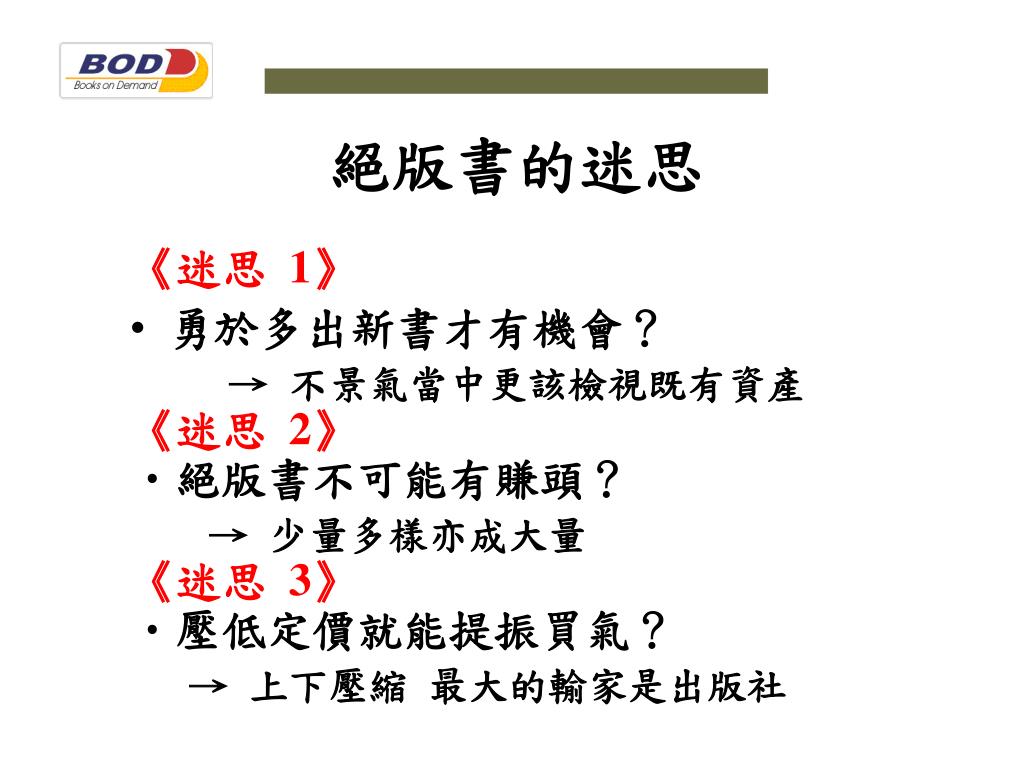 BOD
Books on Demand

絕版書的迷思

《迷思 1》
• 勇於多出新書才有機會？
→ 不景氣當中更該檢視既有資產
《迷思 2》
• 絕版書不可能有賺頭？
→ 少量多樣亦成大量
《迷思 3》
• 壓低定價就能提振買氣？
→ 上下壓縮 最大的輸家是出版社